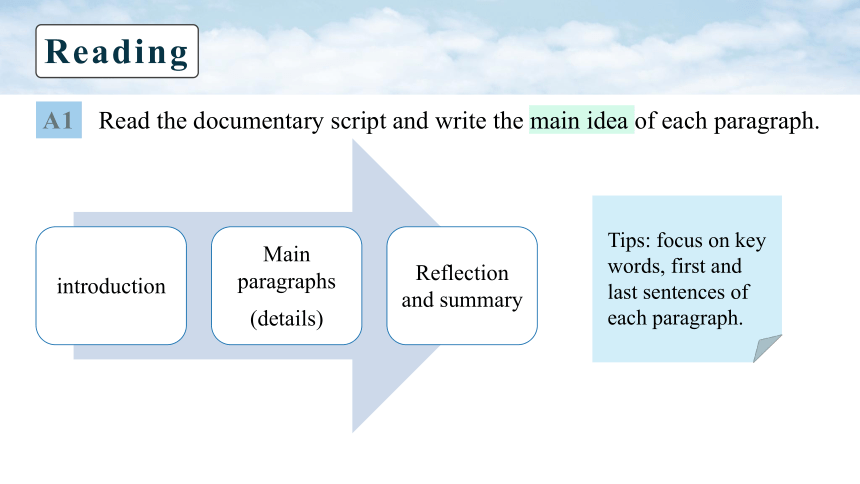 Reading

A1 Read the documentary script and write the main idea of each paragraph.

introduction

Main paragraphs (details)

Reflection and summary

Tips: focus on key words, first and last sentences of each paragraph.